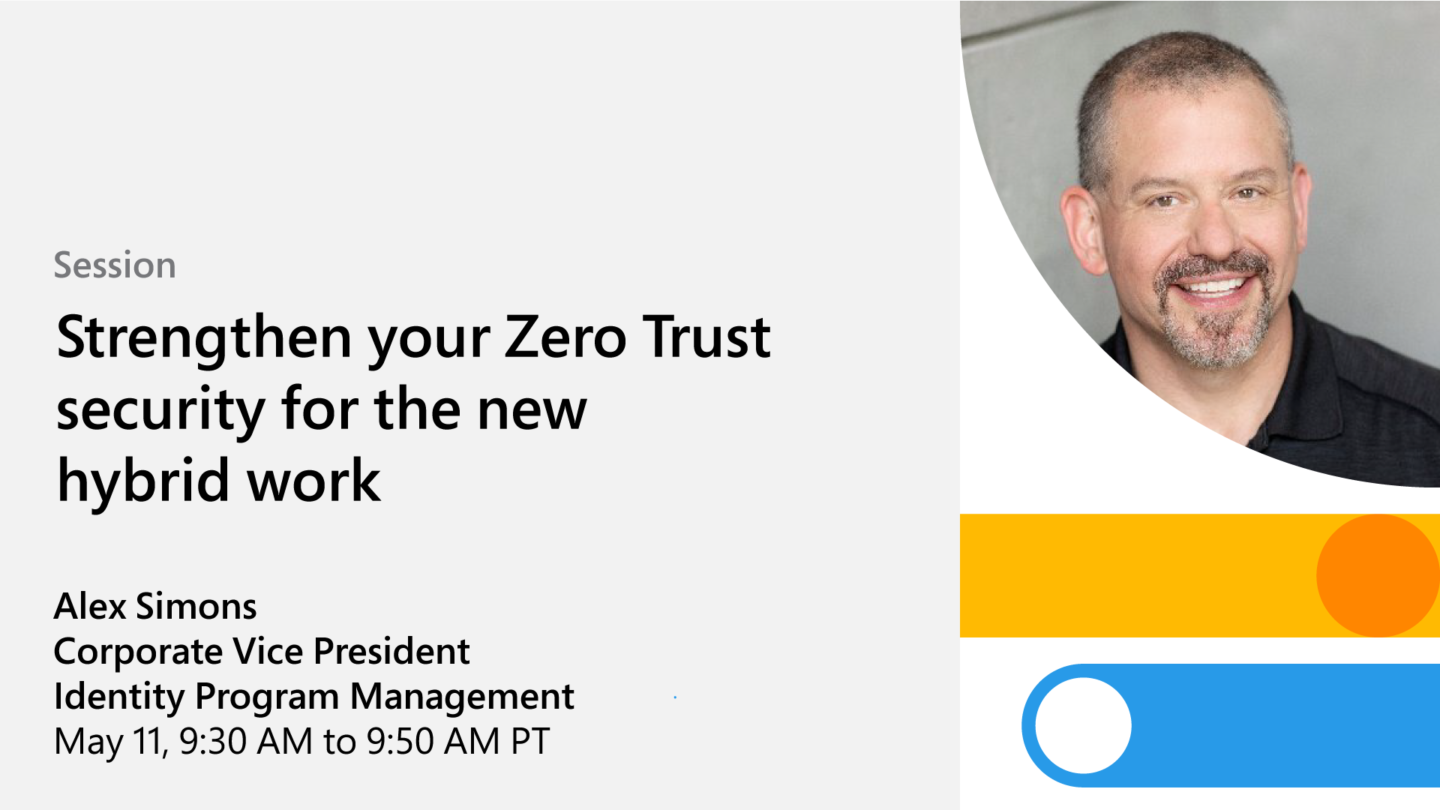 Session

Strengthen your Zero Trust security for the new hybrid work

Alex Simons
Corporate Vice President
Identity Program Management
May 11, 9:30 AM to 9:50 AM PT